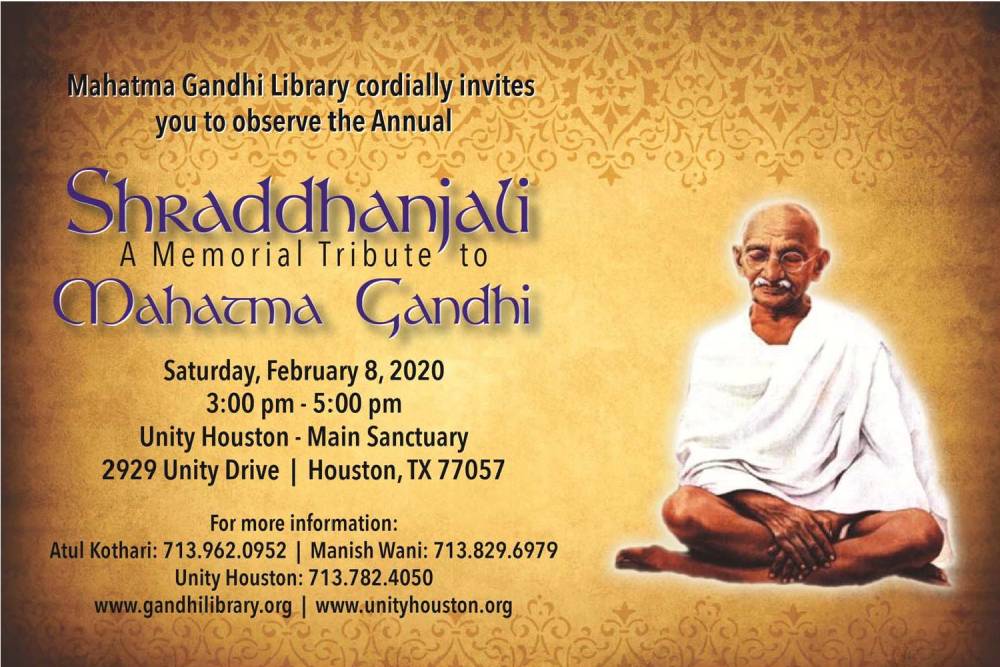 Mahatma Gandhi Library cordially invites you to observe the Annual

Shraddhanjali
A Memorial Tribute to
Mahatma Gandhi

Saturday, February 8, 2020
3:00 pm - 5:00 pm
Unity Houston - Main Sanctuary
2929 Unity Drive | Houston, TX 77057

For more information:
Atul Kothari: 713.962.0952 | Manish Wani: 713.829.6979
Unity Houston: 713.782.4050
www.gandhilibrary.org | www.unityhouston.org